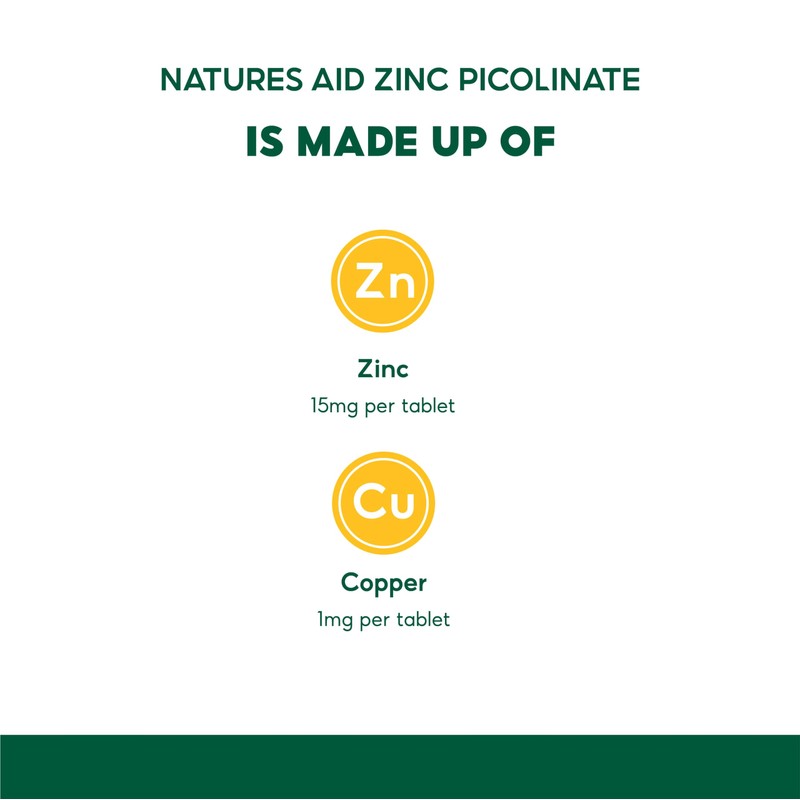 NATURES AID ZINC PICOLINATE

IS MADE UP OF

Zn

Zinc
15mg per tablet

Cu

Copper
1mg per tablet